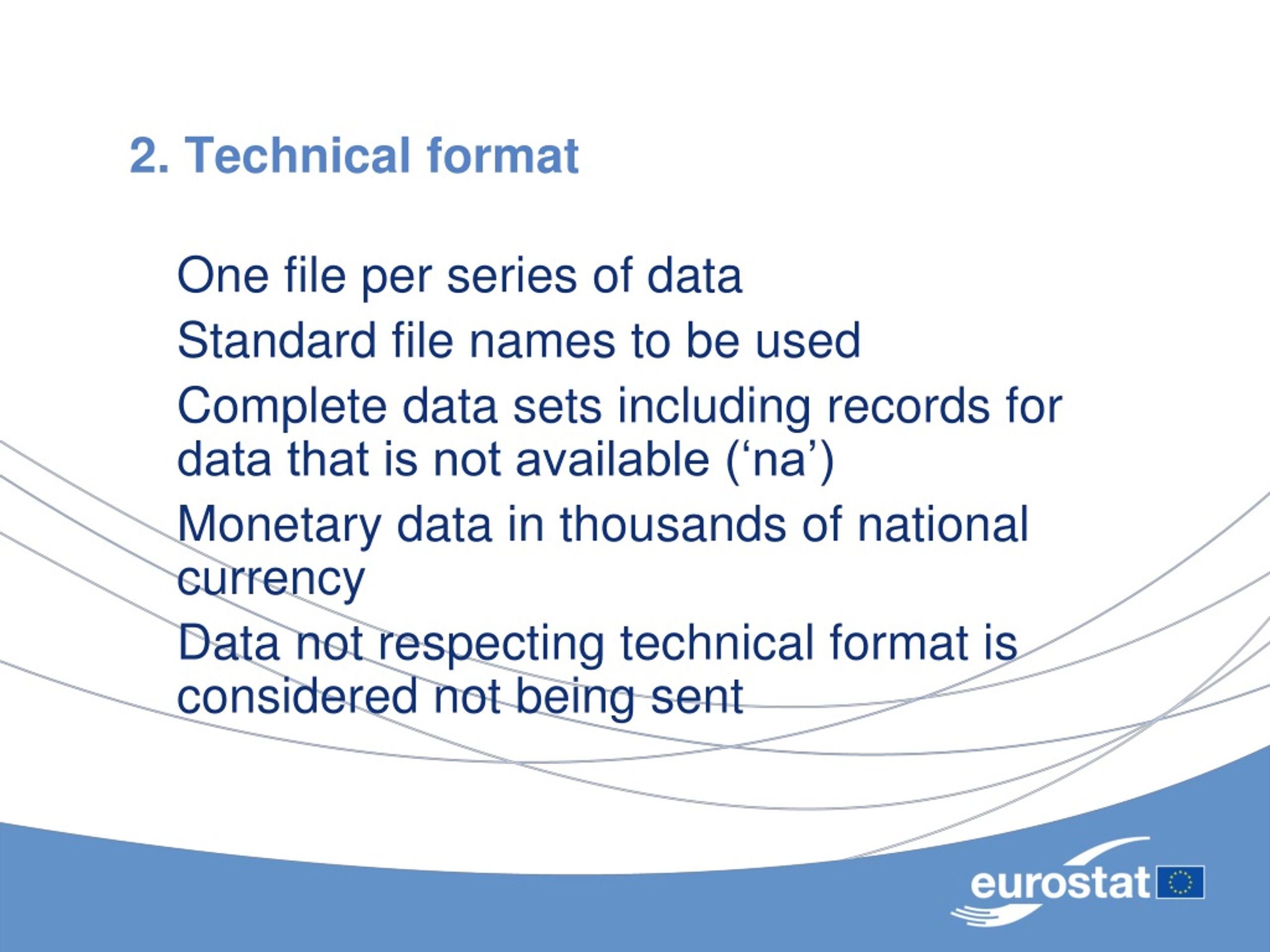 2. Technical format

One file per series of data

Standard file names to be used

Complete data sets including records for data that is not available (‘na’)

Monetary data in thousands of national currency

Data not respecting technical format is considered not being sent

eurostat